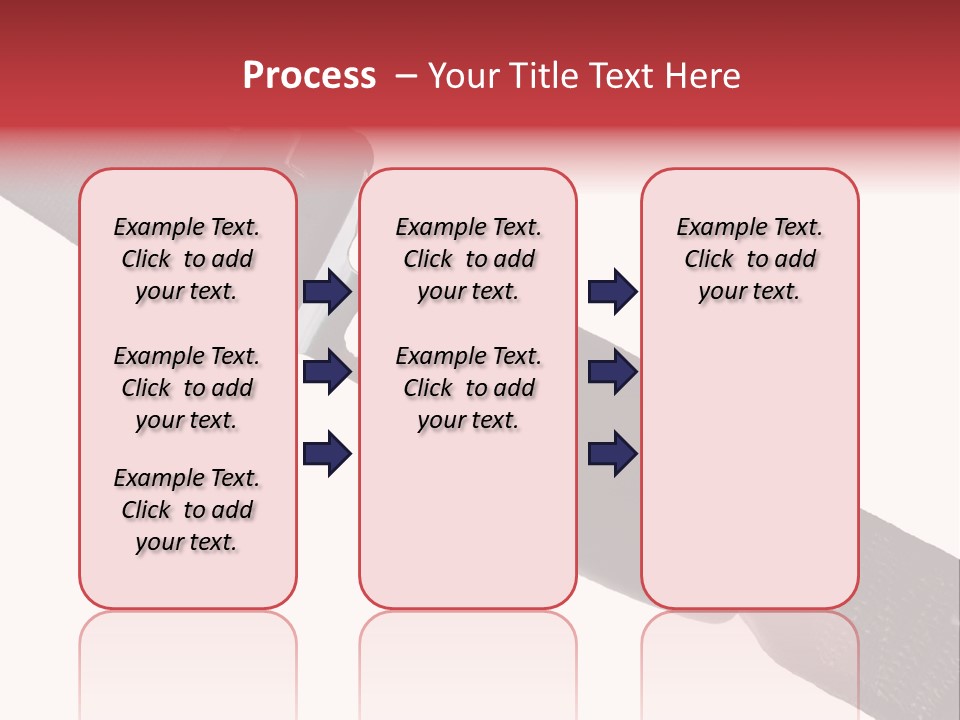 Process – Your Title Text Here

Example Text. Click to add your text.

Example Text. Click to add your text.

Example Text. Click to add your text.

Example Text. Click to add your text.

Example Text. Click to add your text.

Example Text. Click to add your text.